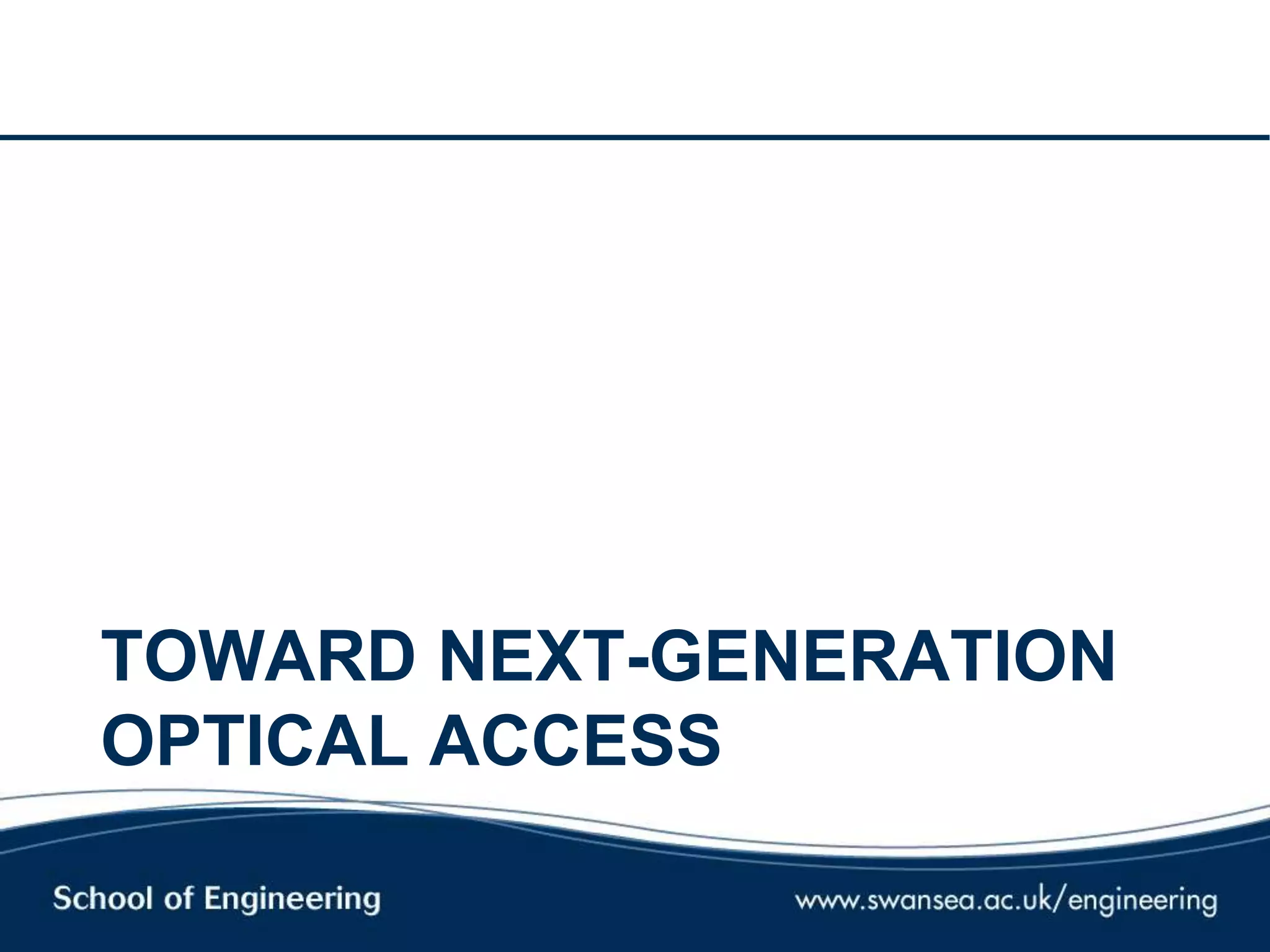 TOWARD NEXT-GENERATION OPTICAL ACCESS

School of Engineering

www.swansea.ac.uk/engineering